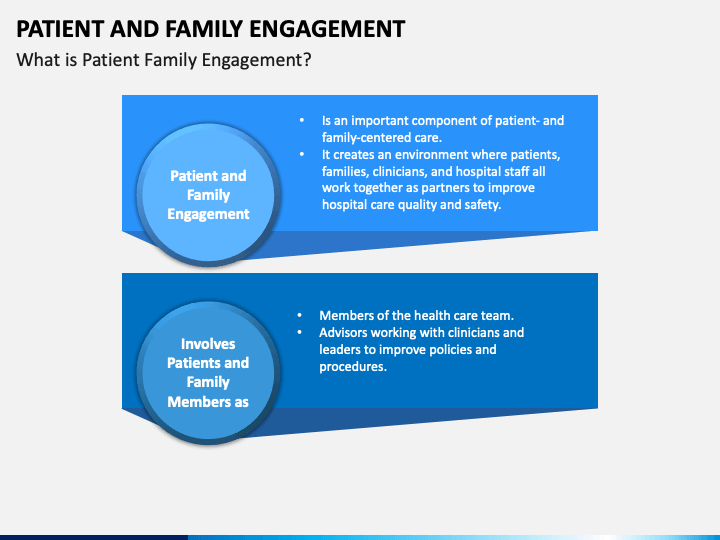 PATIENT AND FAMILY ENGAGEMENT

What is Patient Family Engagement?

Patient and Family Engagement

• Is an important component of patient- and family-centered care.
• It creates an environment where patients, families, clinicians, and hospital staff all work together as partners to improve hospital care quality and safety.

Involves Patients and Family Members as

• Members of the health care team.
• Advisors working with clinicians and leaders to improve policies and procedures.